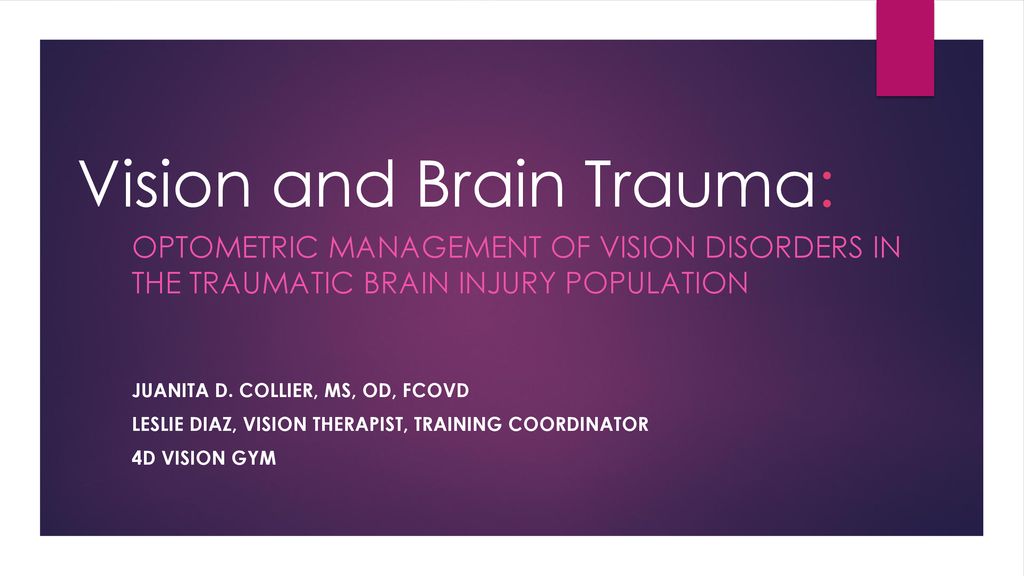 Vision and Brain Trauma:

OPTOMETRIC MANAGEMENT OF VISION DISORDERS IN THE TRAUMATIC BRAIN INJURY POPULATION

JUANITA D. COLLIER, MS, OD, FCOVD
LESLIE DIAZ, VISION THERAPIST, TRAINING COORDINATOR
4D VISION GYM